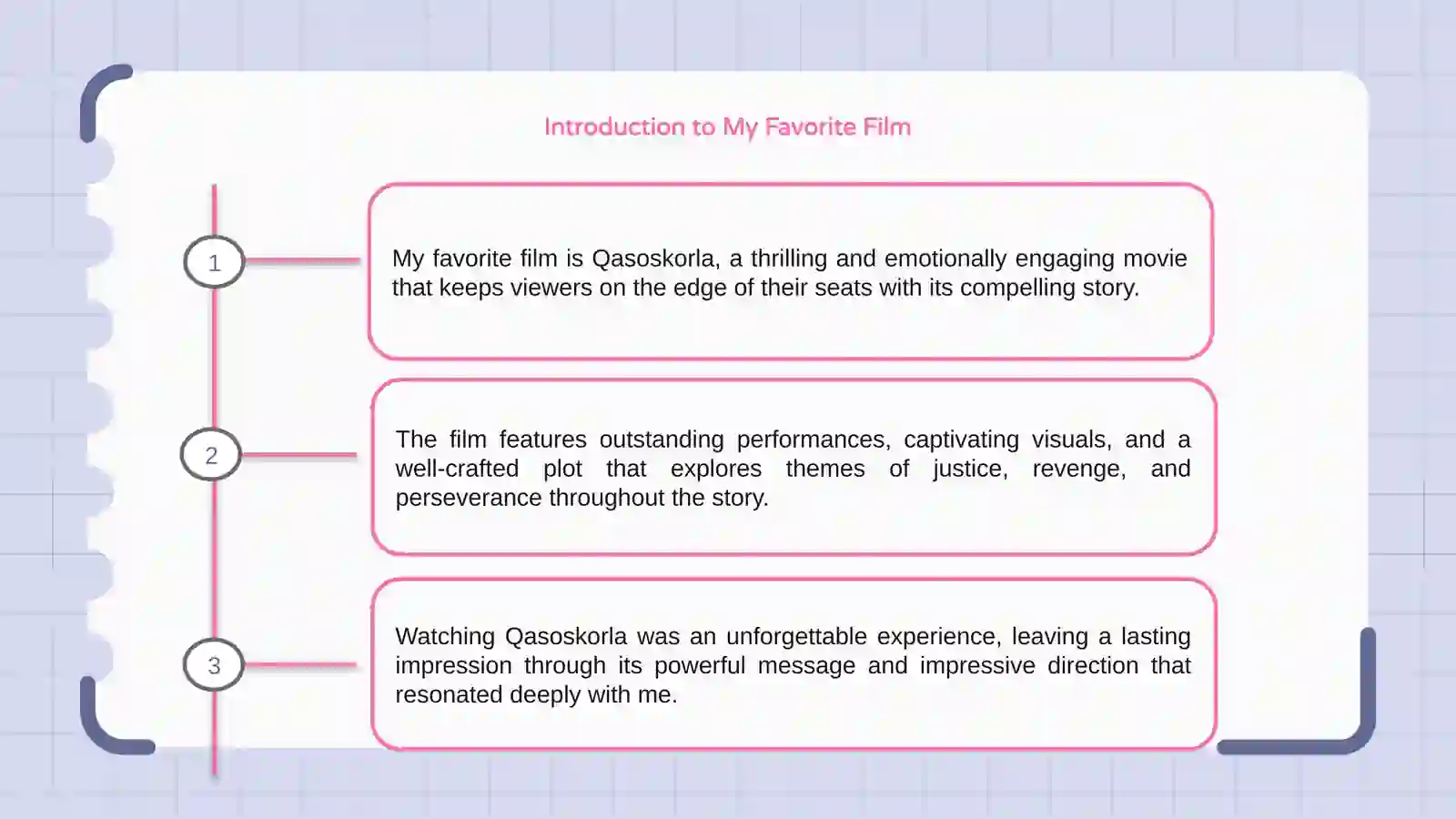 Introduction to My Favorite Film

1

My favorite film is Qasoskorla, a thrilling and emotionally engaging movie that keeps viewers on the edge of their seats with its compelling story.

2

The film features outstanding performances, captivating visuals, and a well-crafted plot that explores themes of justice, revenge, and perseverance throughout the story.

3

Watching Qasoskorla was an unforgettable experience, leaving a lasting impression through its powerful message and impressive direction that resonated deeply with me.